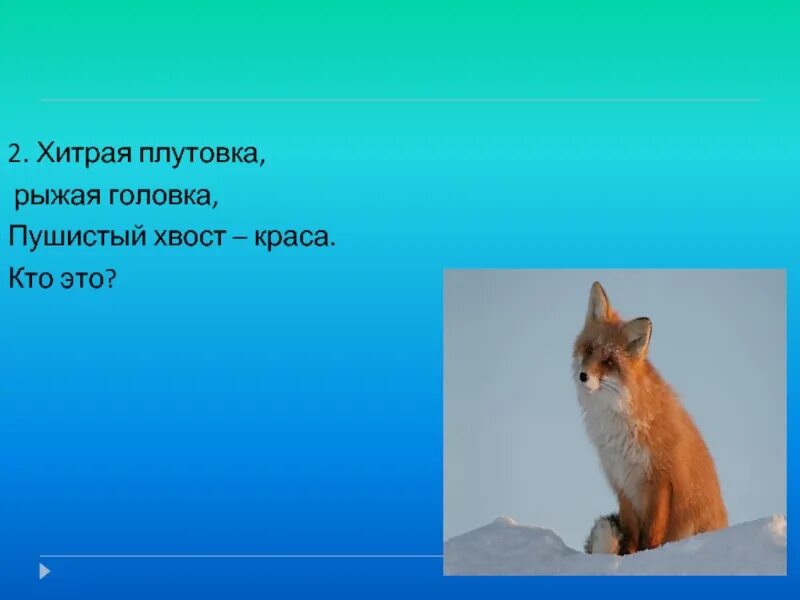 2. Хитрая плутовка,
рыжая головка,
Пушистый хвост – краса.
Кто это?